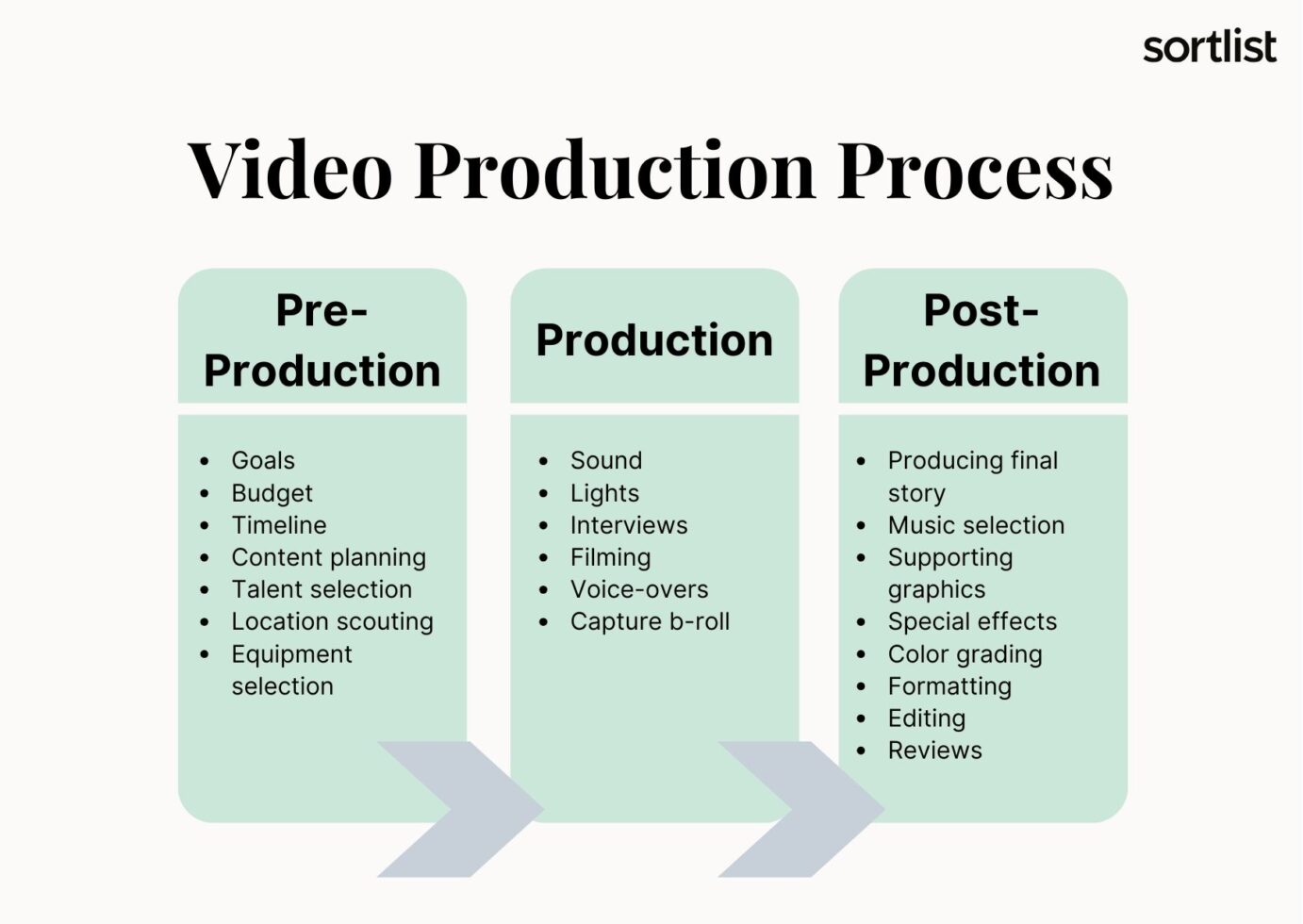 sortlist

Video Production Process

Pre-Production

- Goals
- Budget
- Timeline
- Content planning
- Talent selection
- Location scouting
- Equipment selection

Production

- Sound
- Lights
- Interviews
- Filming
- Voice-overs
- Capture b-roll

Post-Production

- Producing final story
- Music selection
- Supporting graphics
- Special effects
- Color grading
- Formatting
- Editing
- Reviews